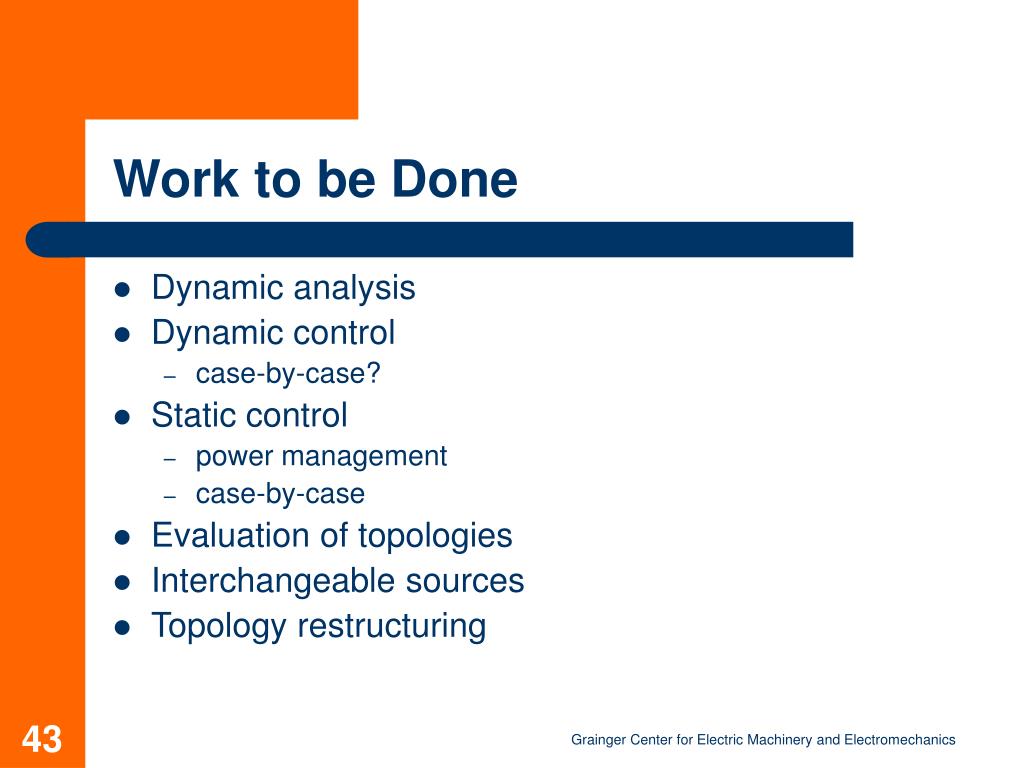 Work to be Done

- Dynamic analysis
- Dynamic control
  – case-by-case?
- Static control
  – power management
  – case-by-case
- Evaluation of topologies
- Interchangeable sources
- Topology restructuring

43

Grainger Center for Electric Machinery and Electromechanics